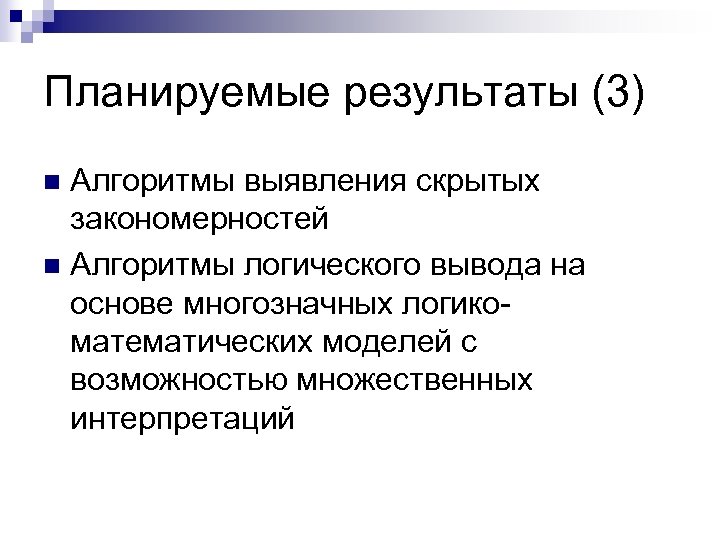 Планируемые результаты (3)

Алгоритмы выявления скрытых закономерностей

Алгоритмы логического вывода на основе многозначных логико-математических моделей с возможностью множественных интерпретаций